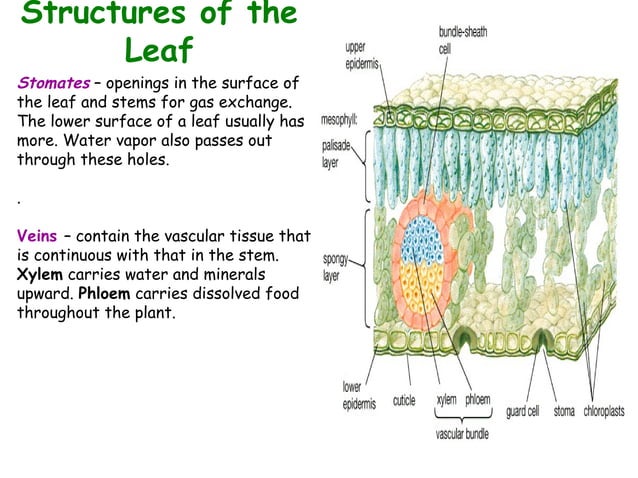 Structures of the Leaf

Stomates – openings in the surface of the leaf and stems for gas exchange. The lower surface of a leaf usually has more. Water vapor also passes out through these holes.

.

Veins – contain the vascular tissue that is continuous with that in the stem. Xylem carries water and minerals upward. Phloem carries dissolved food throughout the plant.

upper epidermis
bundle-sheath cell
mesophyll:
palisade layer
spongy layer
lower epidermis
cuticle
xylem
phloem
vascular bundle
guard cell
stoma
chloroplasts